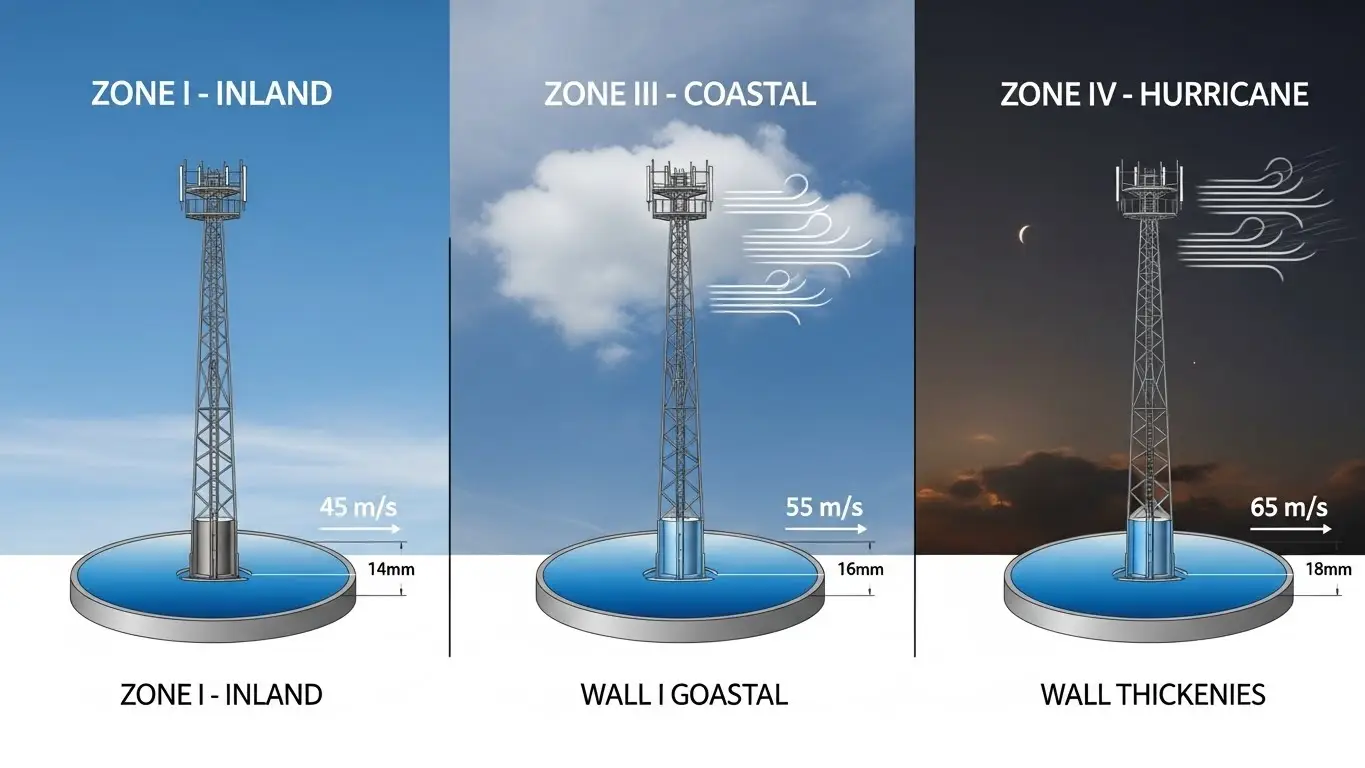 ZONE I - INLAND

45 m/s

14mm

ZONE I - INLAND

ZONE III - COASTAL

55 m/s

16mm

WALL I GOASTAL

ZONE IV - HURRICANE

65 m/s

18mm

WALL THICKENIES